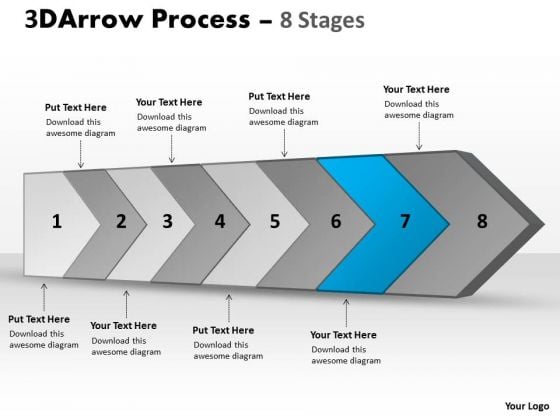 3DArrow Process – 8 Stages

Put Text Here
Download this awesome diagram

Your Text Here
Download this awesome diagram

Put Text Here
Download this awesome diagram

Your Text Here
Download this awesome diagram

1 2 3 4 5 6 7 8

Put Text Here
Download this awesome diagram

Your Text Here
Download this awesome diagram

Put Text Here
Download this awesome diagram

Your Text Here
Download this awesome diagram

Your Logo